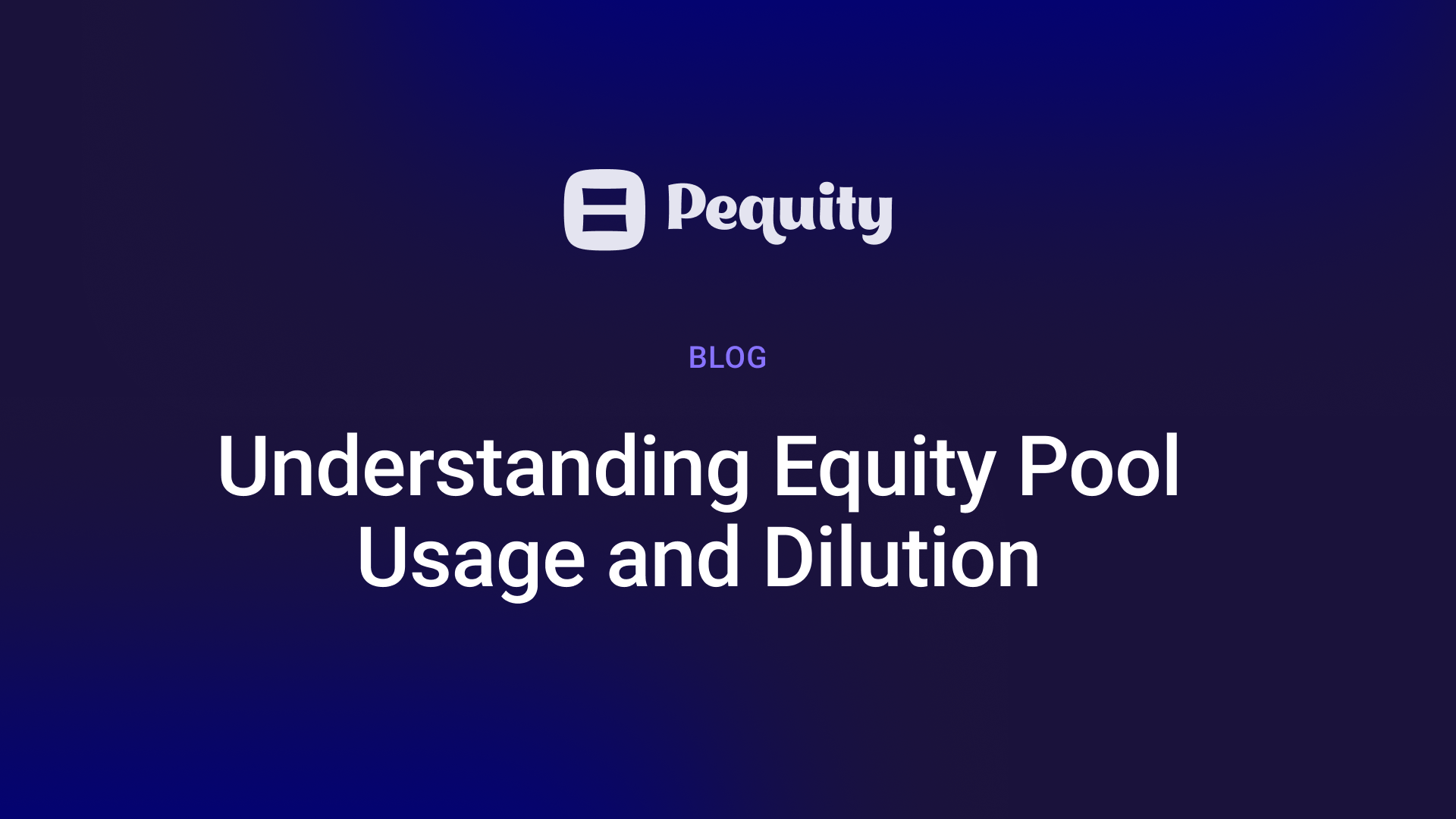 Pequity

BLOG

Understanding Equity Pool Usage and Dilution